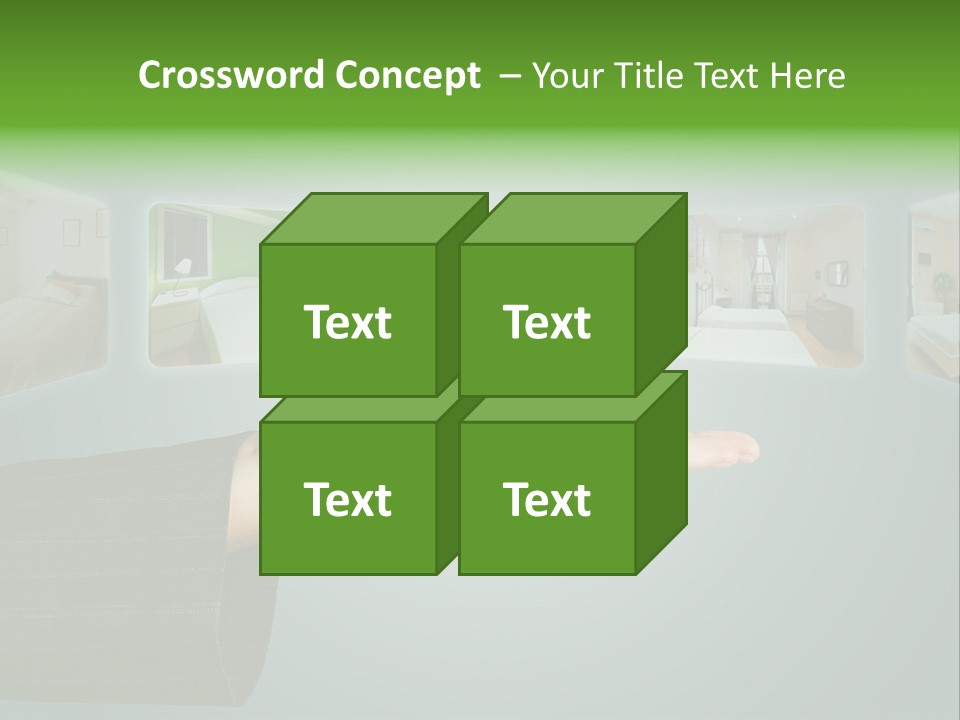 Crossword Concept – Your Title Text Here

Text

Text

Text

Text